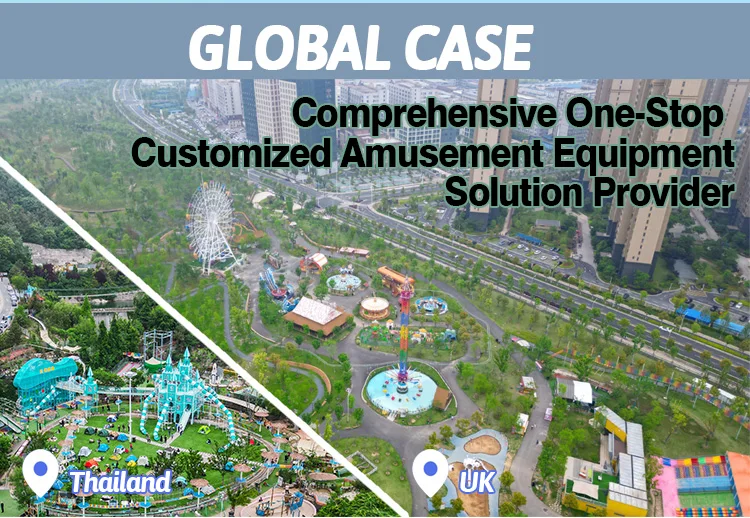 GLOBAL CASE

Comprehensive One-Stop Customized Amusement Equipment Solution Provider

Thailand

UK